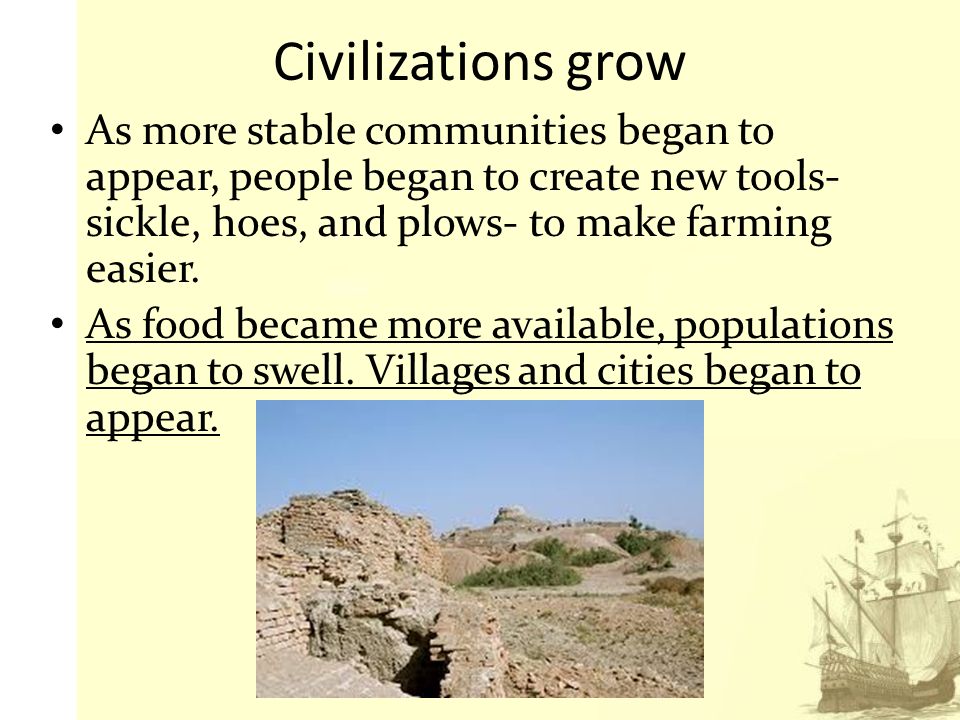 Civilizations grow

• As more stable communities began to appear, people began to create new tools- sickle, hoes, and plows- to make farming easier.

• As food became more available, populations began to swell. Villages and cities began to appear.